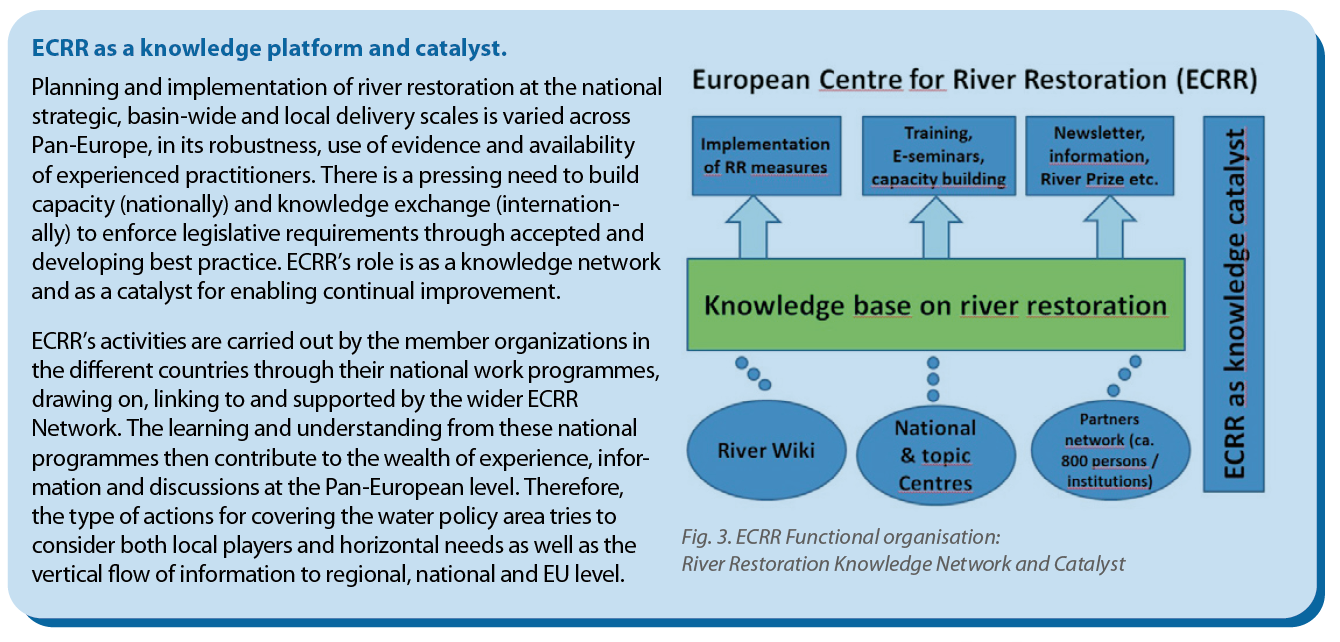 ECRR as a knowledge platform and catalyst.

Planning and implementation of river restoration at the national strategic, basin-wide and local delivery scales is varied across Pan-Europe, in its robustness, use of evidence and availability of experienced practitioners. There is a pressing need to build capacity (nationally) and knowledge exchange (internationally) to enforce legislative requirements through accepted and developing best practice. ECRR's role is as a knowledge network and as a catalyst for enabling continual improvement.

ECRR's activities are carried out by the member organizations in the different countries through their national work programmes, drawing on, linking to and supported by the wider ECRR Network. The learning and understanding from these national programmes then contribute to the wealth of experience, information and discussions at the Pan-European level. Therefore, the type of actions for covering the water policy area tries to consider both local players and horizontal needs as well as the vertical flow of information to regional, national and EU level.

European Centre for River Restoration (ECRR)

Implementation of RR measures

Training, E-seminars, capacity building

Newsletter, information, River Prize etc.

ECRR as knowledge catalyst

Knowledge base on river restoration

River Wiki

National & topic Centres

Partners network (ca. 800 persons / institutions)

Fig. 3. ECRR Functional organisation: River Restoration Knowledge Network and Catalyst